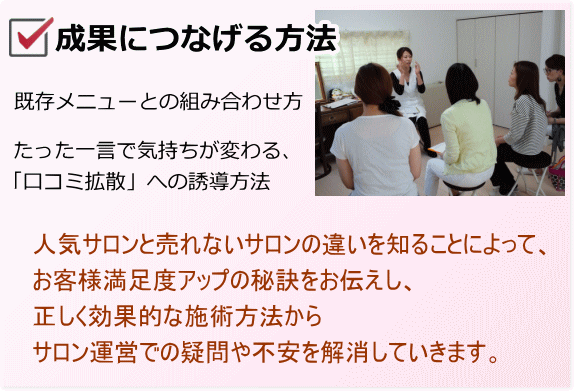 成果につなげる方法

既存メニューとの組み合わせ方

たった一言で気持ちが変わる、「口コミ拡散」への誘導方法

人気サロンと売れないサロンの違いを知ることによって、お客様満足度アップの秘訣をお伝えし、正しく効果的な施術方法からサロン運営での疑問や不安を解消していきます。